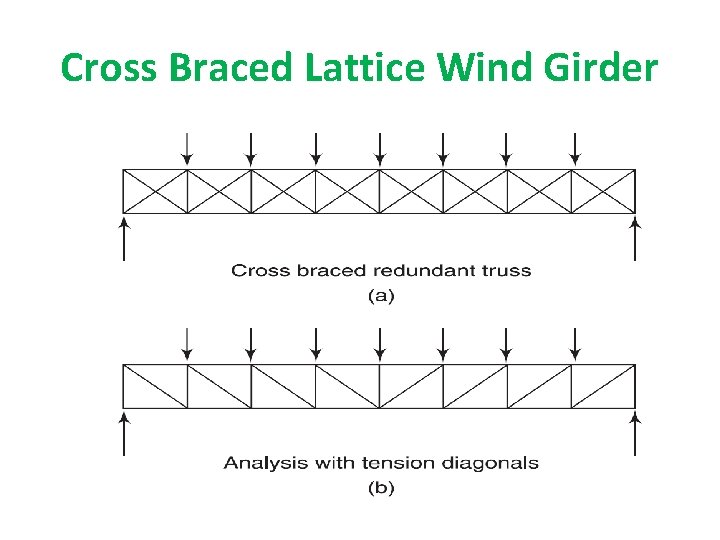 Cross Braced Lattice Wind Girder

Cross braced redundant truss
(a)

Analysis with tension diagonals
(b)